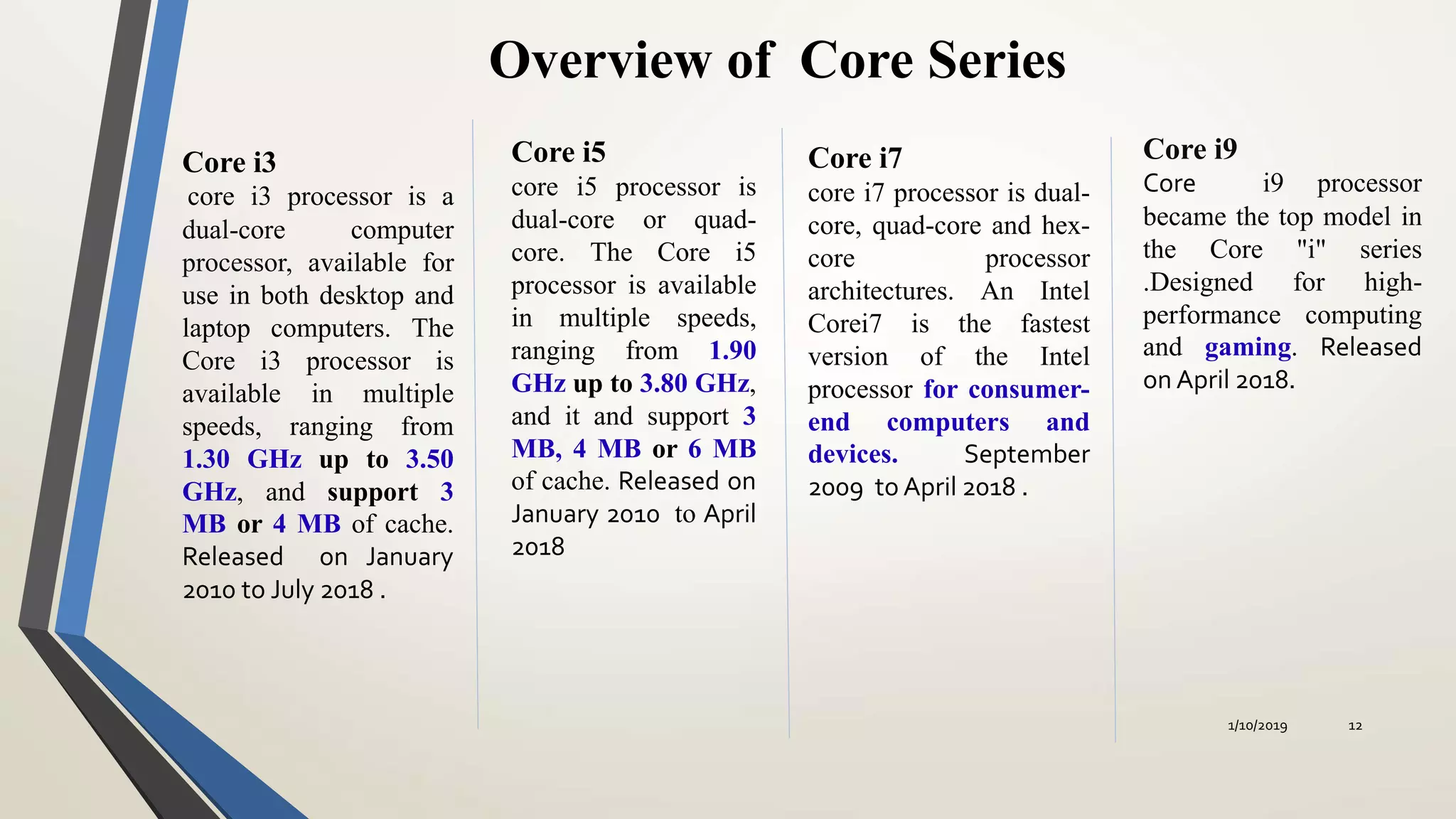 Overview of Core Series

Core i3
core i3 processor is a dual-core computer processor, available for use in both desktop and laptop computers. The Core i3 processor is available in multiple speeds, ranging from 1.30 GHz up to 3.50 GHz, and support 3 MB or 4 MB of cache. Released on January 2010 to July 2018 .

Core i5
core i5 processor is dual-core or quad-core. The Core i5 processor is available in multiple speeds, ranging from 1.90 GHz up to 3.80 GHz, and it and support 3 MB, 4 MB or 6 MB of cache. Released on January 2010 to April 2018

Core i7
core i7 processor is dual-core, quad-core and hex-core processor architectures. An Intel Corei7 is the fastest version of the Intel processor for consumer-end computers and devices. September 2009 to April 2018 .

Core i9
Core i9 processor became the top model in the Core "i" series .Designed for high-performance computing and gaming. Released on April 2018.

1/10/2019 12